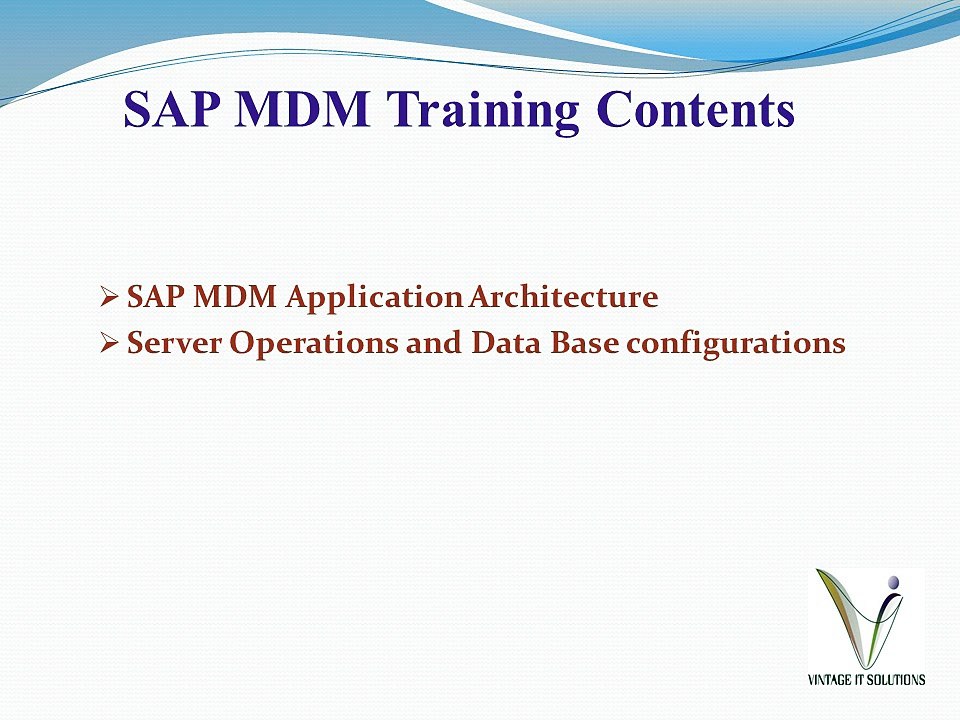 SAP MDM Training Contents

➢ SAP MDM Application Architecture
➢ Server Operations and Data Base configurations

VINTAGE IT SOLUTIONS